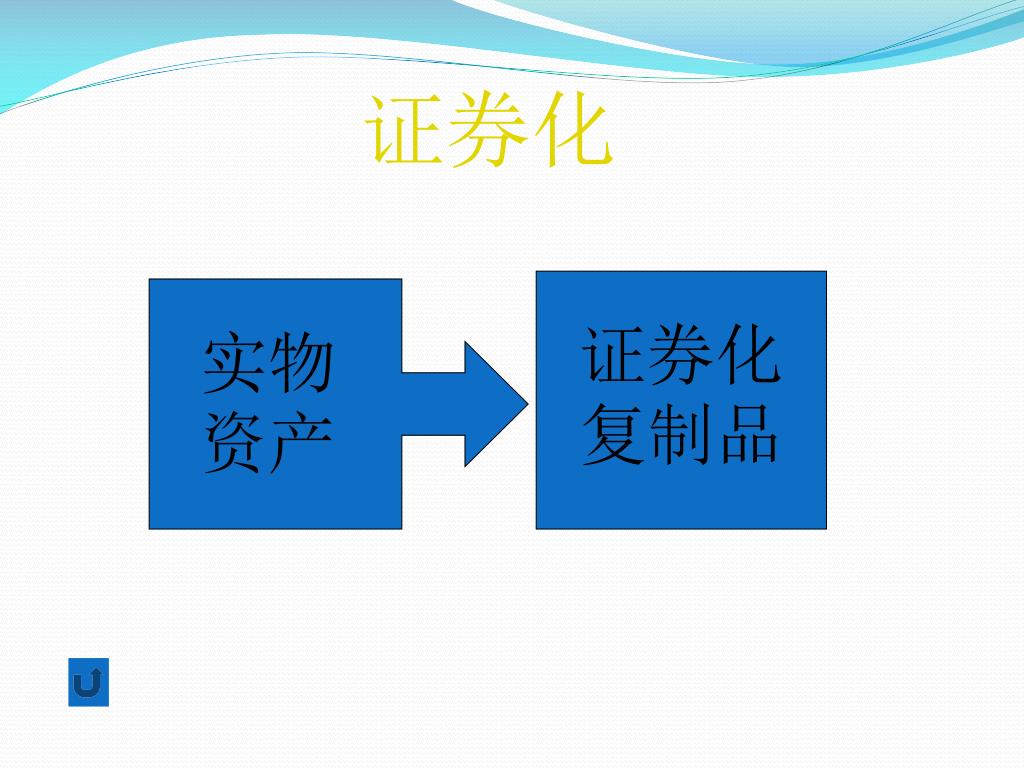 证券化

实物资产

证券化复制品